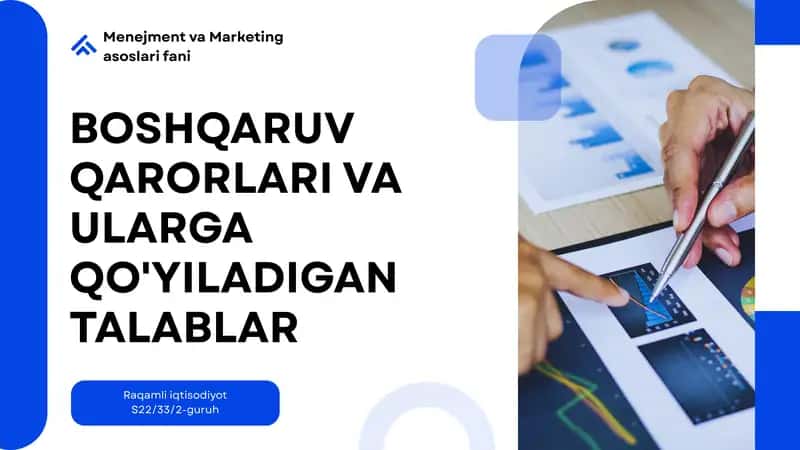 Menejment va Marketing asoslari fani

BOSHQARUV QARORLARI VA ULARGA QO'YILADIGAN TALABLAR

Raqamli iqtisodiyot
S22/33/2-guruh